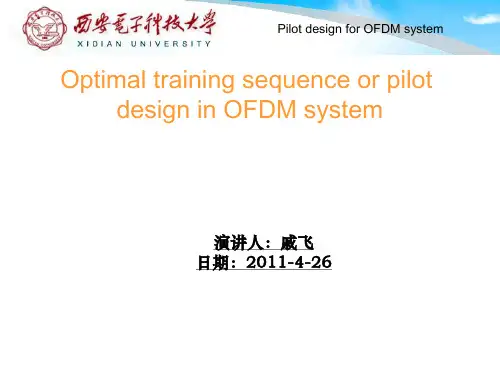 西安電子科技大學
XIDIAN UNIVERSITY

Pilot design for OFDM system

Optimal training sequence or pilot design in OFDM system

演讲人：戚飞
日期：2011-4-26